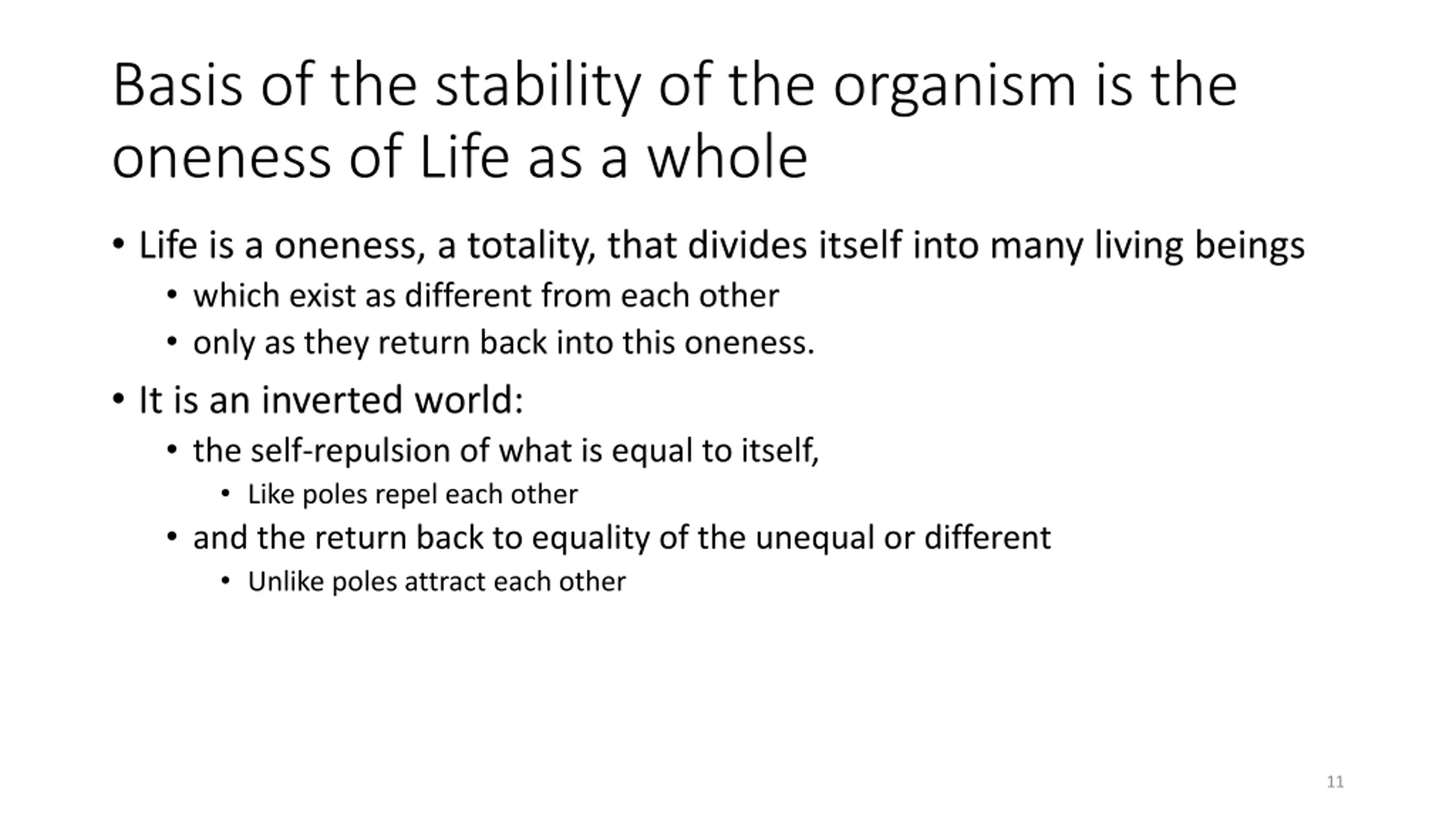 Basis of the stability of the organism is the oneness of Life as a whole

• Life is a oneness, a totality, that divides itself into many living beings
  • which exist as different from each other
  • only as they return back into this oneness.
• It is an inverted world:
  • the self-repulsion of what is equal to itself,
    • Like poles repel each other
  • and the return back to equality of the unequal or different
    • Unlike poles attract each other

11